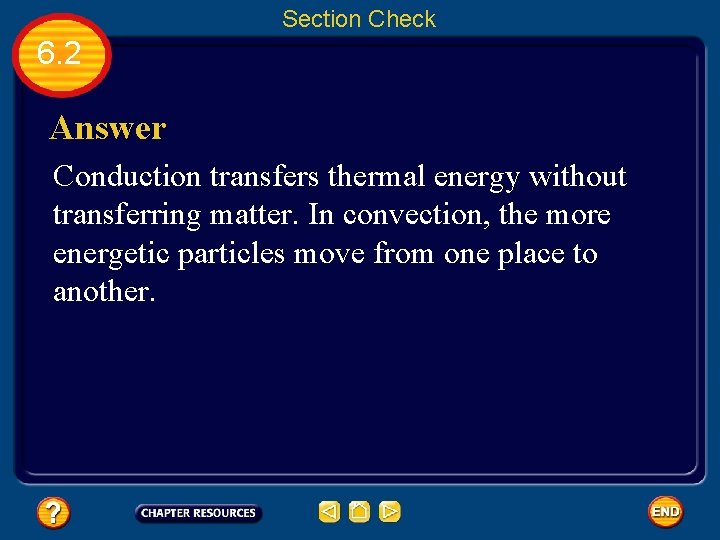 Section Check

6.2

Answer

Conduction transfers thermal energy without transferring matter. In convection, the more energetic particles move from one place to another.

?

CHAPTER RESOURCES

END